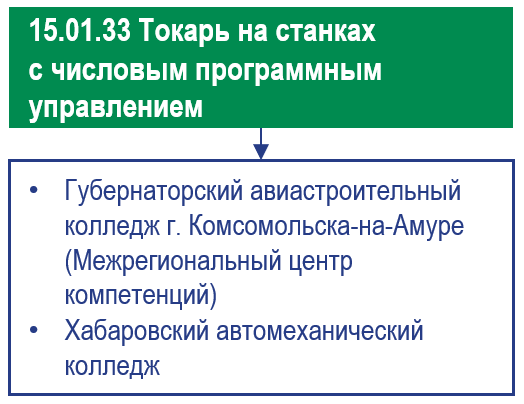 15.01.33 Токарь на станках с числовым программным управлением

• Губернаторский авиастроительный колледж г. Комсомольска-на-Амуре (Межрегиональный центр компетенций)
• Хабаровский автомеханический колледж